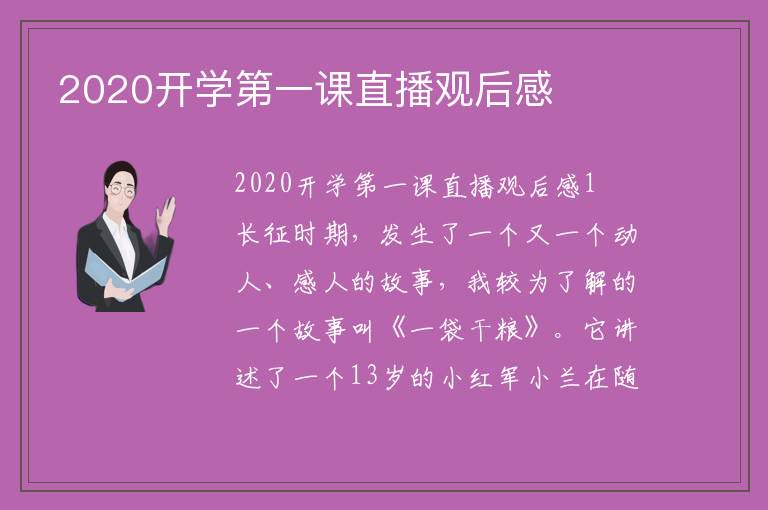 2020开学第一课直播观后感

2020开学第一课直播观后感1

长征时期，发生了一个又一个动人、感人的故事，我较为了解的一个故事叫《一袋干粮》。它讲述了一个13岁的小红军小兰在随